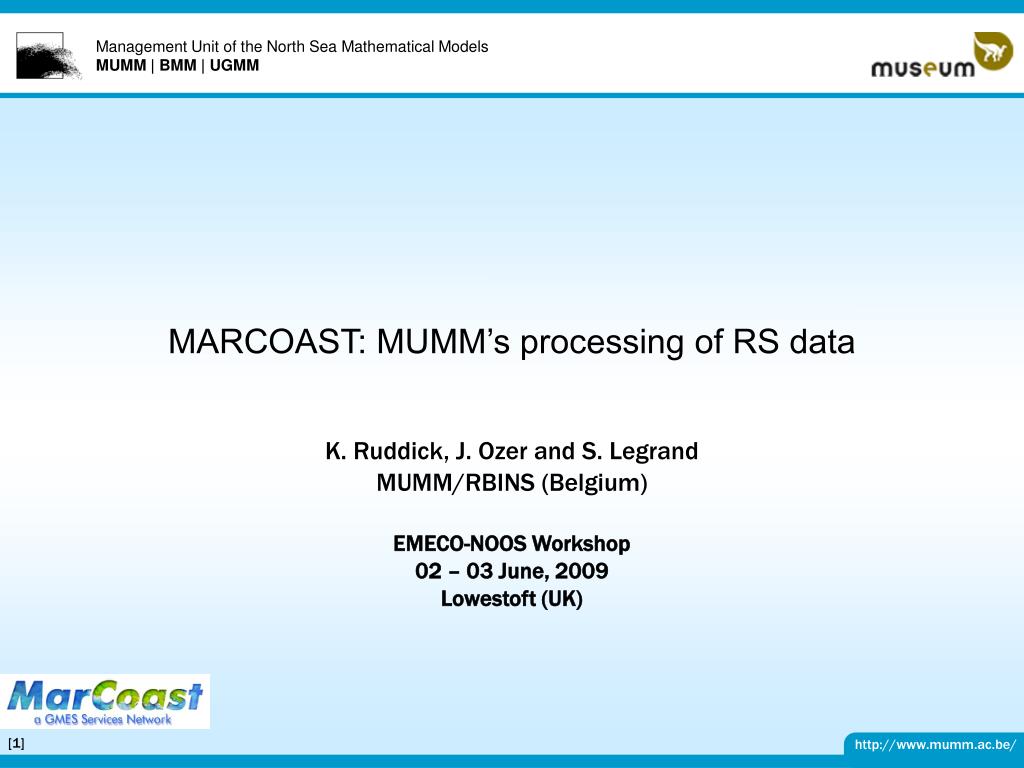 Management Unit of the North Sea Mathematical Models
MUMM | BMM | UGMM

museum

MARCOAST: MUMM's processing of RS data

K. Ruddick, J. Ozer and S. Legrand
MUMM/RBINS (Belgium)

EMECO-NOOS Workshop
02 – 03 June, 2009
Lowestoft (UK)

MarCoast
a GMES Services Network

[1]

http://www.mumm.ac.be/